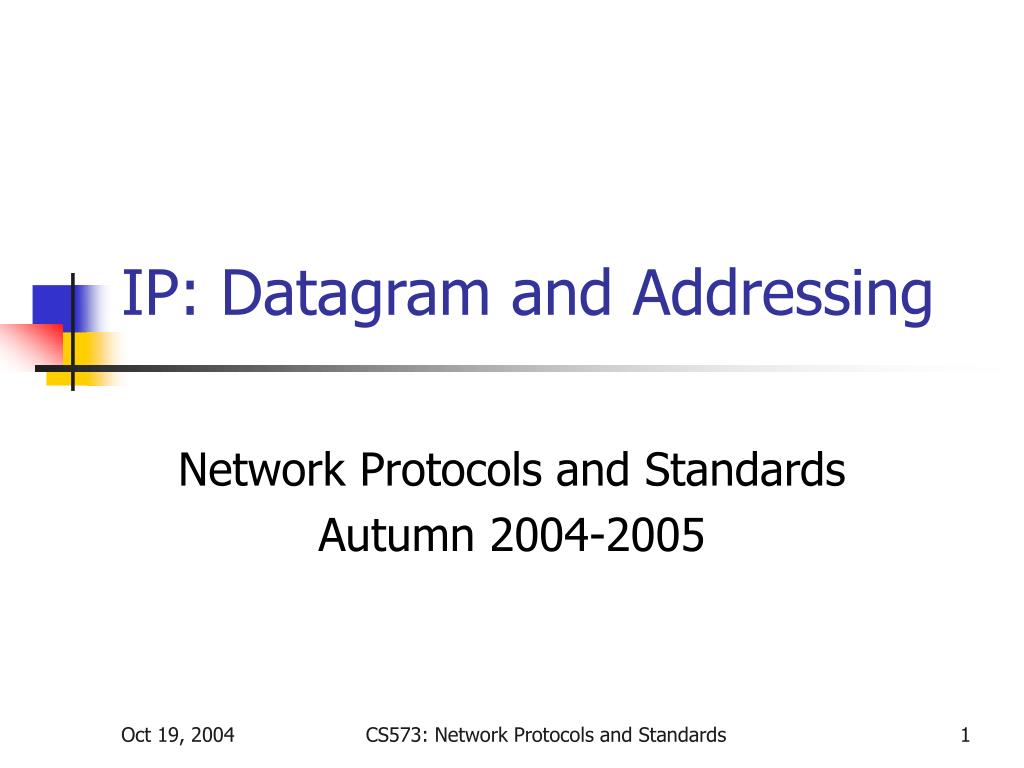 IP: Datagram and Addressing

Network Protocols and Standards
Autumn 2004-2005

Oct 19, 2004

CS573: Network Protocols and Standards

1